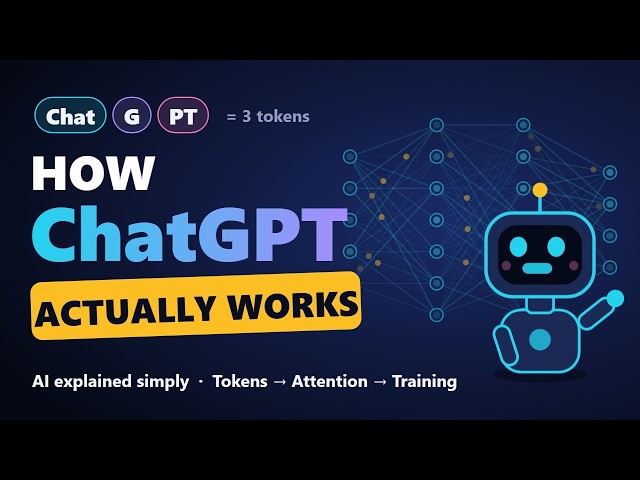 Chat G PT = 3 tokens

HOW
ChatGPT
ACTUALLY WORKS

AI explained simply · Tokens → Attention → Training